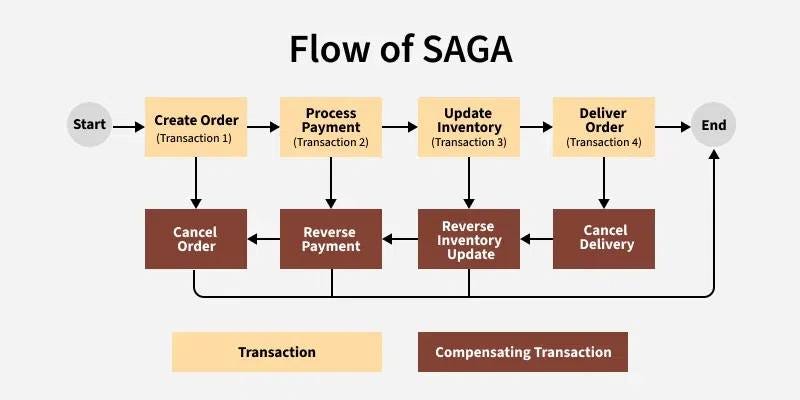 Flow of SAGA

Start

Create Order
(Transaction 1)

Process Payment
(Transaction 2)

Update Inventory
(Transaction 3)

Deliver Order
(Transaction 4)

End

Cancel Order

Reverse Payment

Reverse Inventory Update

Cancel Delivery

Transaction

Compensating Transaction